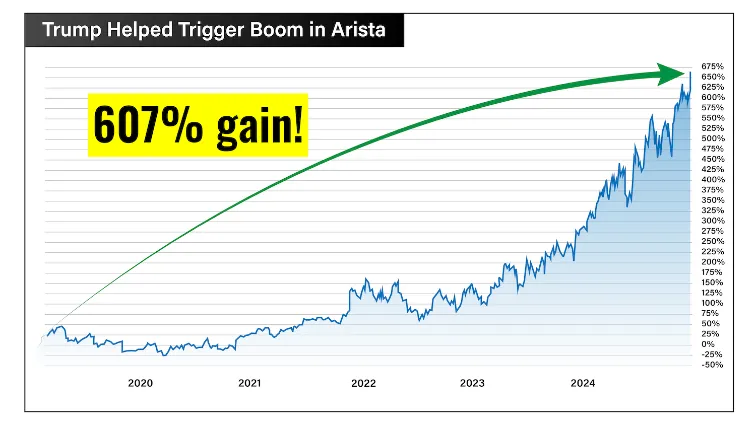 Trump Helped Trigger Boom in Arista

607% gain!

675%
650%
625%
600%
575%
550%
525%
500%
475%
450%
425%
400%
375%
350%
325%
300%
275%
250%
225%
200%
175%
150%
125%
100%
75%
50%
25%
0%
-25%
-50%

2020
2021
2022
2023
2024